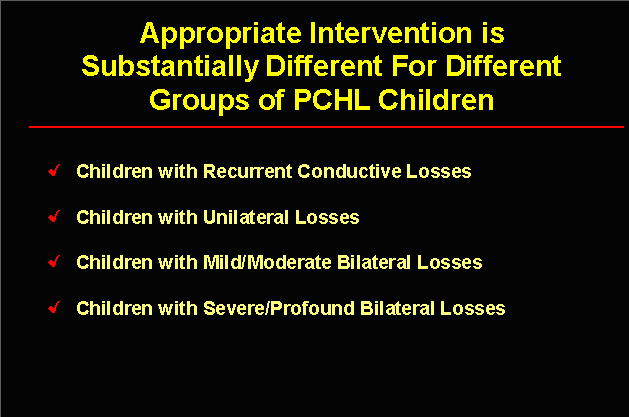 Appropriate Intervention is Substantially Different For Different Groups of PCHL Children

✓ Children with Recurrent Conductive Losses

✓ Children with Unilateral Losses

✓ Children with Mild/Moderate Bilateral Losses

✓ Children with Severe/Profound Bilateral Losses